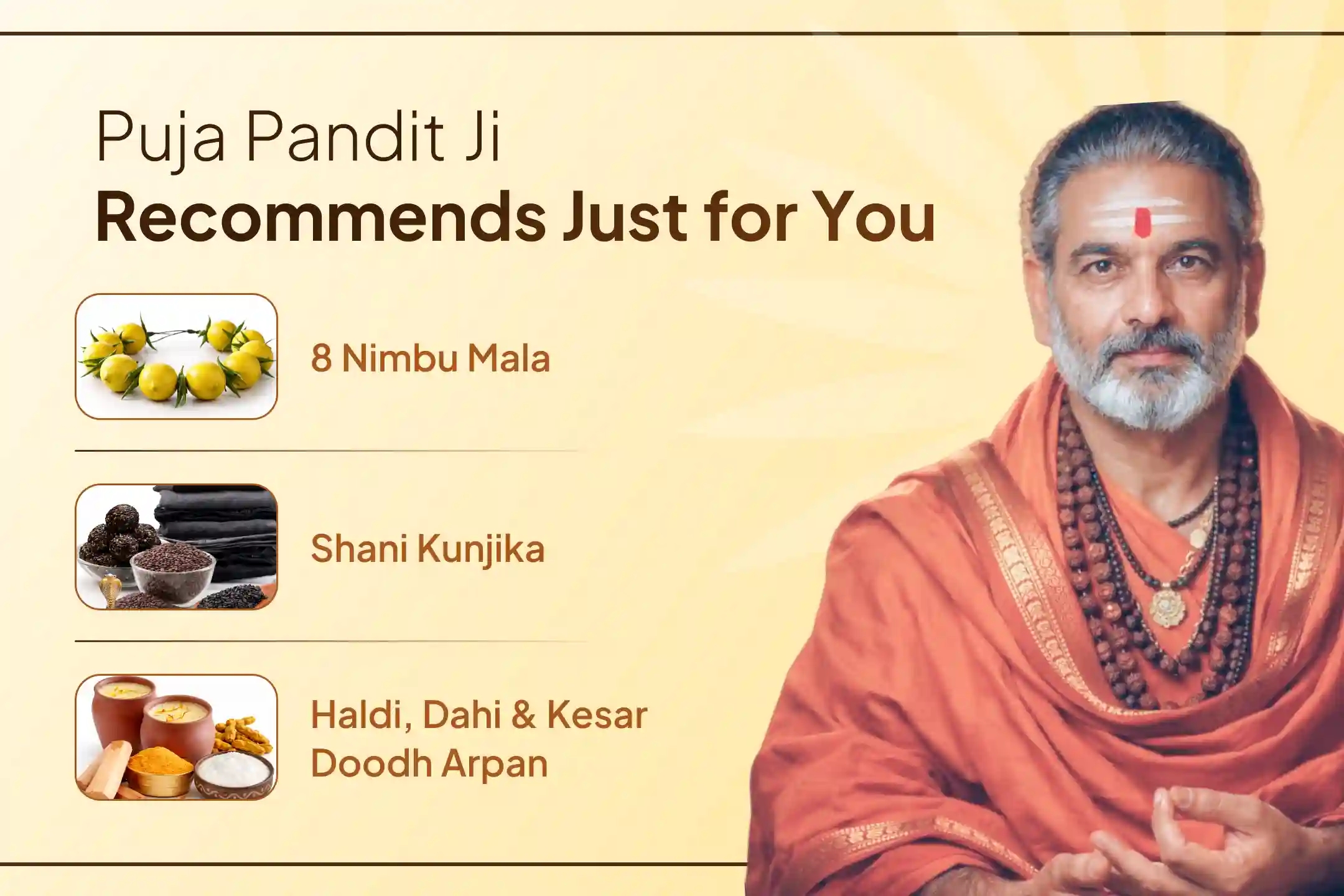 Puja Pandit Ji
Recommends Just for You

8 Nimbu Mala

Shani Kunjika

Haldi, Dahi & Kesar Doodh Arpan